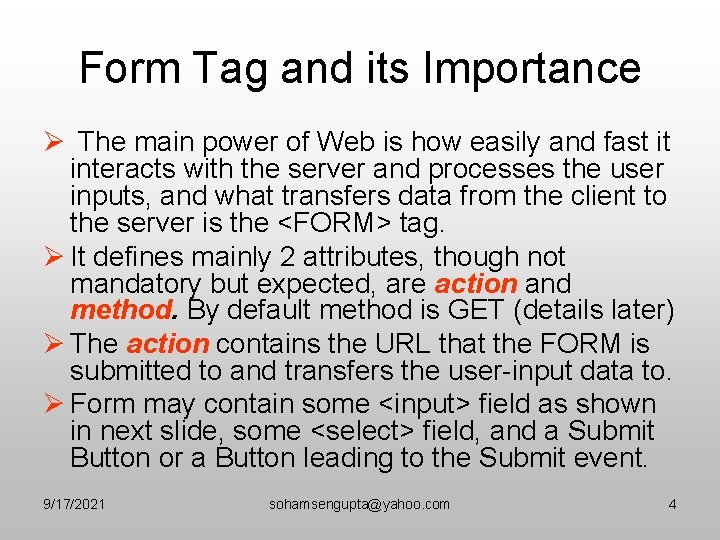 Form Tag and its Importance

➢ The main power of Web is how easily and fast it interacts with the server and processes the user inputs, and what transfers data from the client to the server is the <FORM> tag.

➢ It defines mainly 2 attributes, though not mandatory but expected, are action and method. By default method is GET (details later)

➢ The action contains the URL that the FORM is submitted to and transfers the user-input data to.

➢ Form may contain some <input> field as shown in next slide, some <select> field, and a Submit Button or a Button leading to the Submit event.

9/17/2021 sohamsengupta@yahoo.com 4